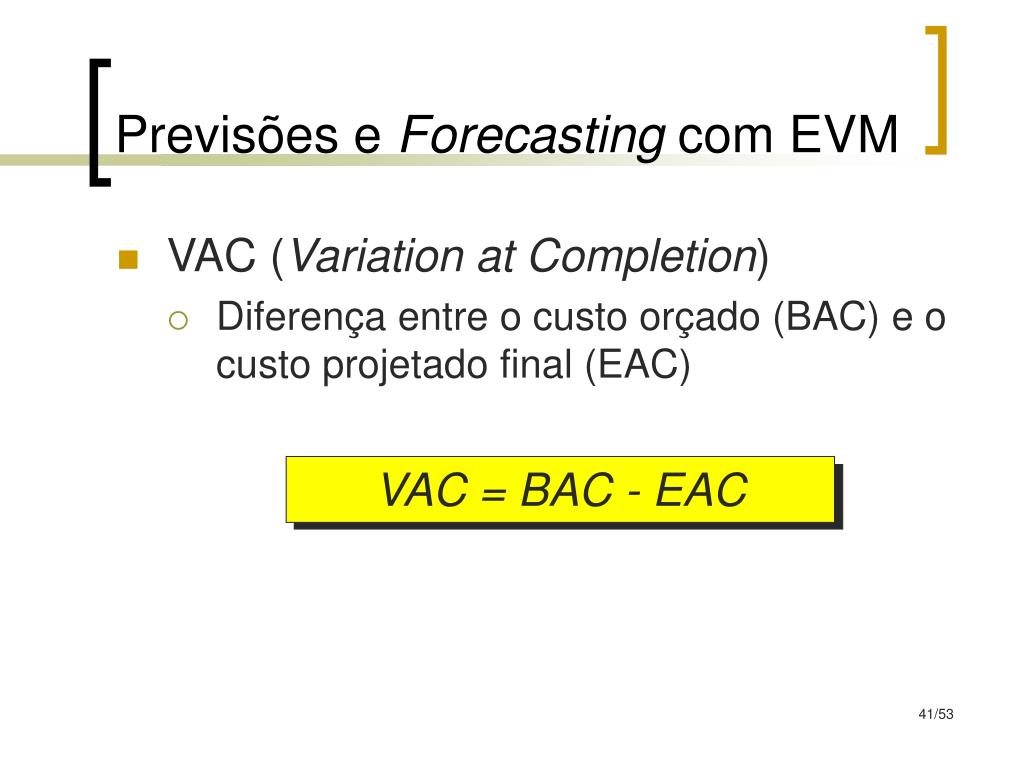 Previsões e Forecasting com EVM

VAC (Variation at Completion)

Diferença entre o custo orçado (BAC) e o custo projetado final (EAC)

$VAC = BAC - EAC$

41/53